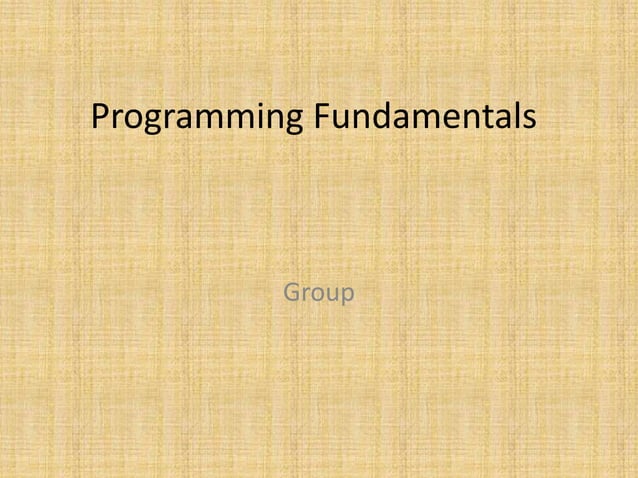 Programming Fundamentals

Group